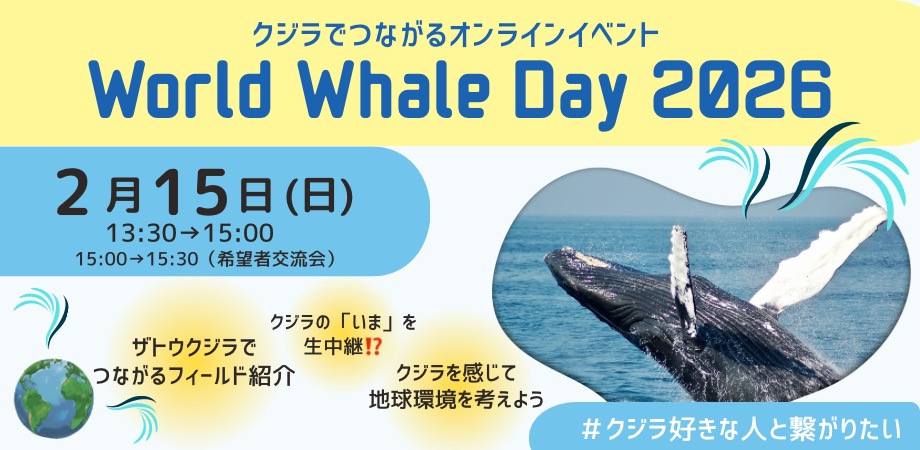 クジラでつながるオンラインイベント
World Whale Day 2026

2月15日(日)
13:30→15:00
15:00→15:30（希望者交流会）

ザトウクジラでつながるフィールド紹介

クジラの「いま」を生中継⁉

クジラを感じて地球環境を考えよう

＃クジラ好きな人と繋がりたい